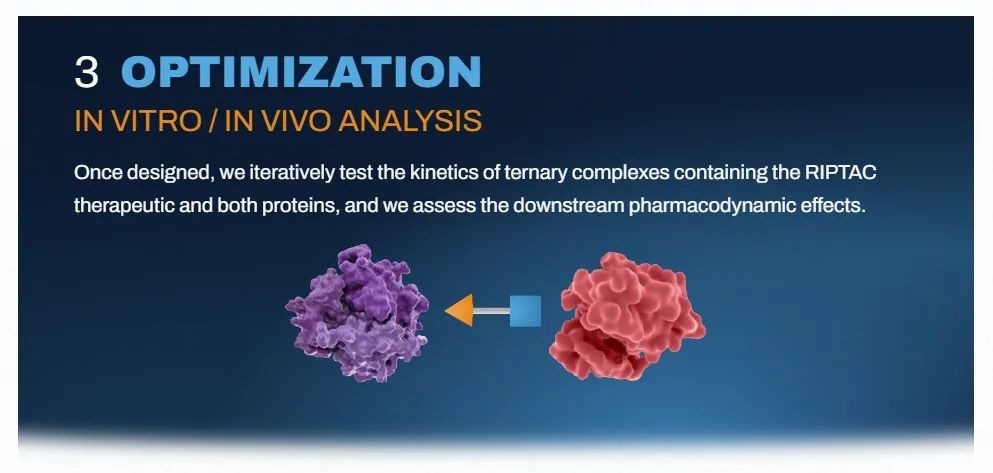 3 OPTIMIZATION
IN VITRO / IN VIVO ANALYSIS

Once designed, we iteratively test the kinetics of ternary complexes containing the RIPTAC therapeutic and both proteins, and we assess the downstream pharmacodynamic effects.